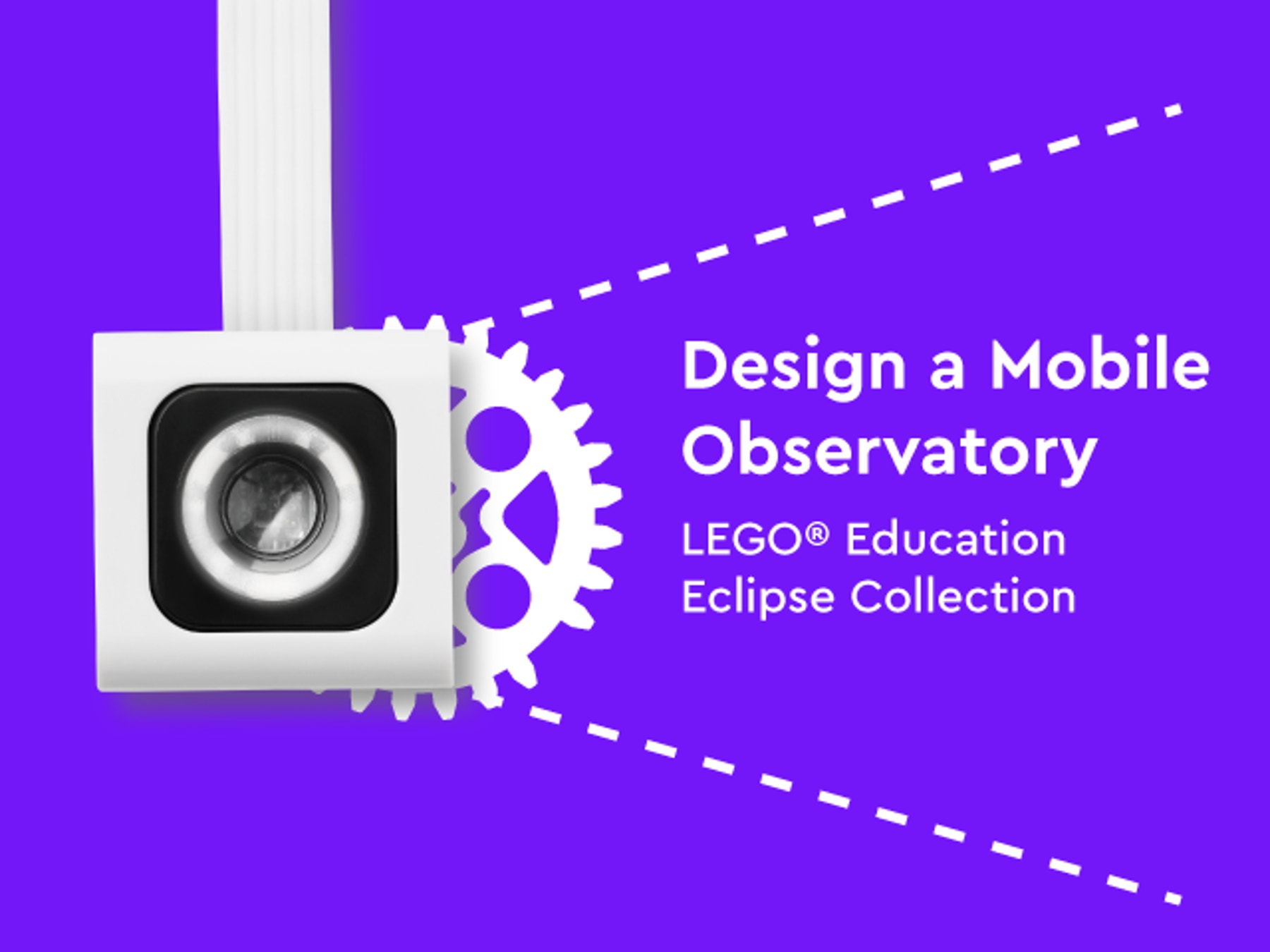 Design a Mobile Observatory

LEGO® Education Eclipse Collection